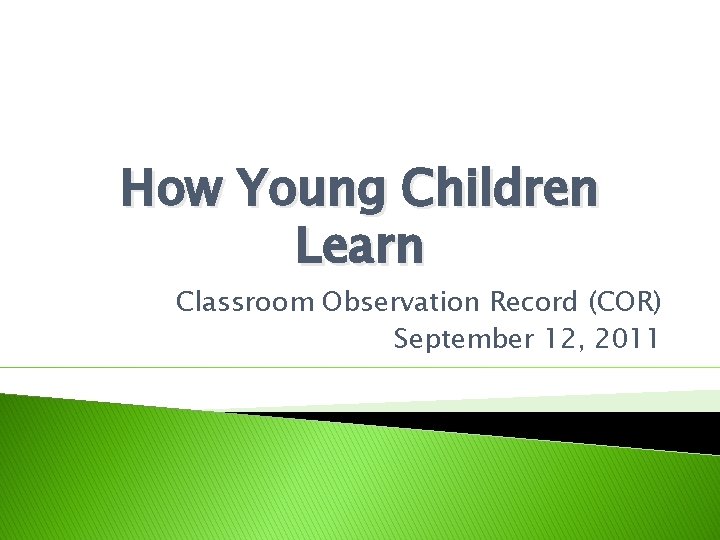 How Young Children Learn

Classroom Observation Record (COR)
September 12, 2011